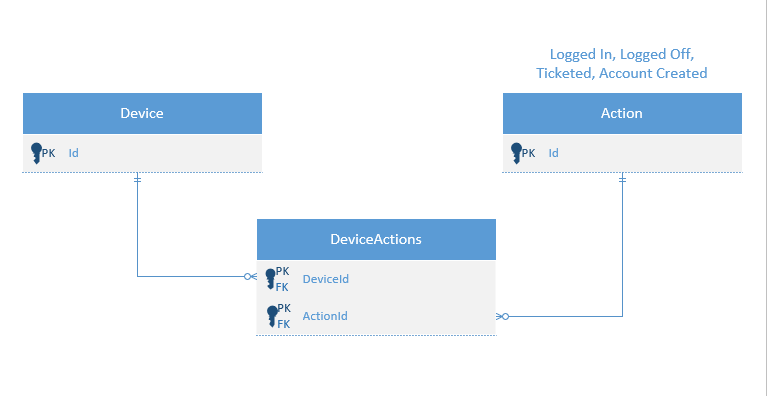 Logged In, Logged Off, Ticketed, Account Created

Device

PK Id

Action

PK Id

DeviceActions

PK FK DeviceId

PK FK ActionId